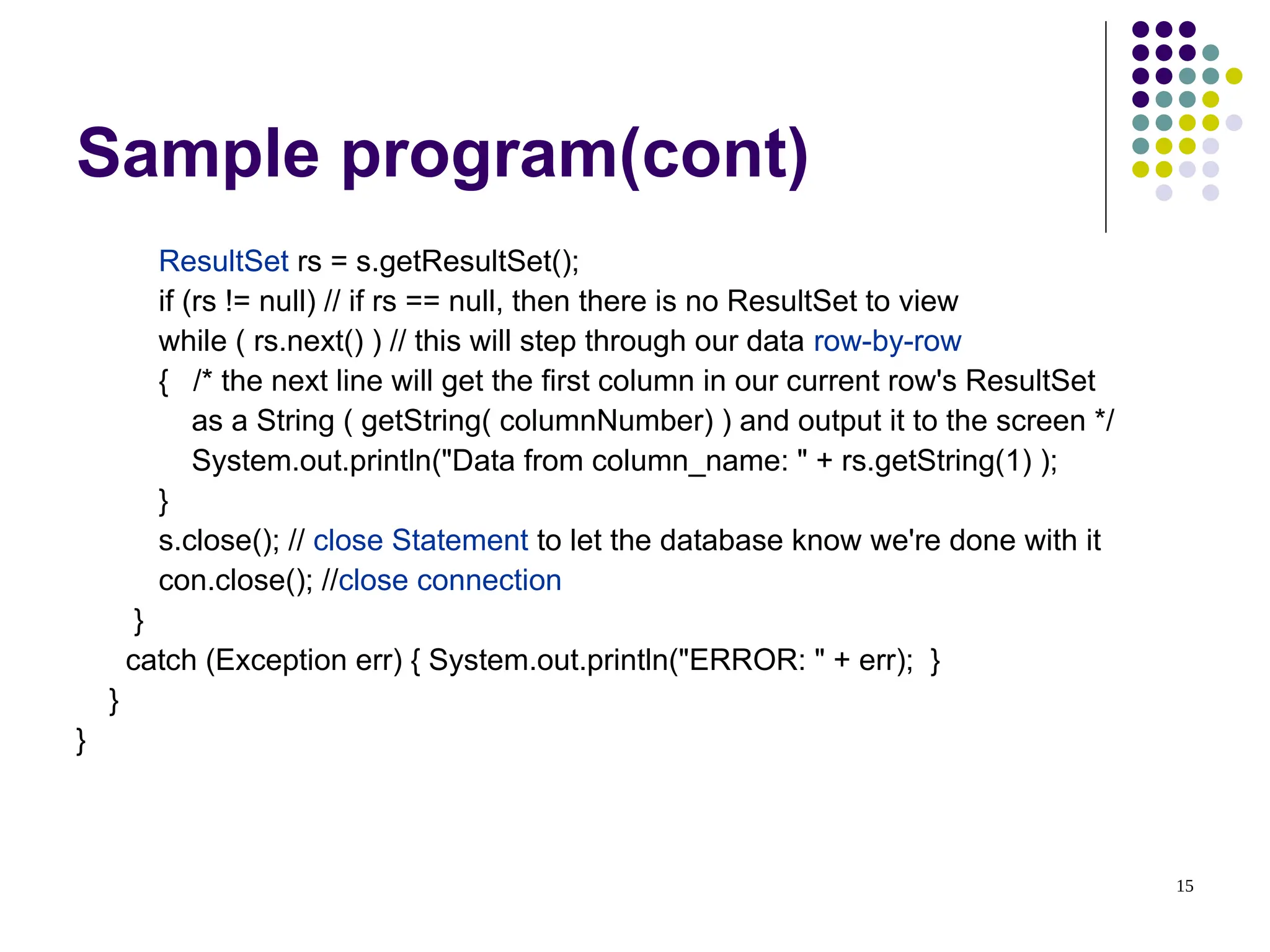 Sample program(cont)

ResultSet rs = s.getResultSet();
if (rs != null) // if rs == null, then there is no ResultSet to view
while ( rs.next() ) // this will step through our data row-by-row
{ /* the next line will get the first column in our current row's ResultSet as a String ( getString( columnNumber) ) and output it to the screen */
System.out.println("Data from column_name: " + rs.getString(1) );
}
s.close(); // close Statement to let the database know we're done with it
con.close(); //close connection
}
catch (Exception err) { System.out.println("ERROR: " + err); }
}
}

15